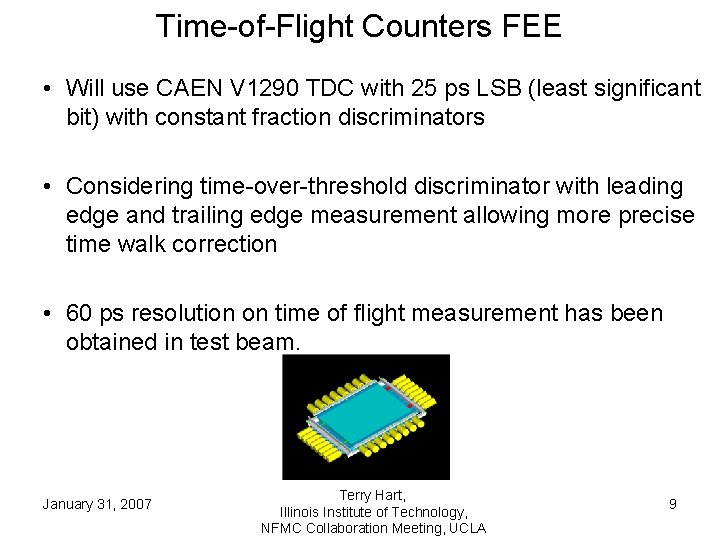 Time-of-Flight Counters FEE

• Will use CAEN V1290 TDC with 25 ps LSB (least significant bit) with constant fraction discriminators

• Considering time-over-threshold discriminator with leading edge and trailing edge measurement allowing more precise time walk correction

• 60 ps resolution on time of flight measurement has been obtained in test beam.

January 31, 2007

Terry Hart,
Illinois Institute of Technology,
NFMC Collaboration Meeting, UCLA

9